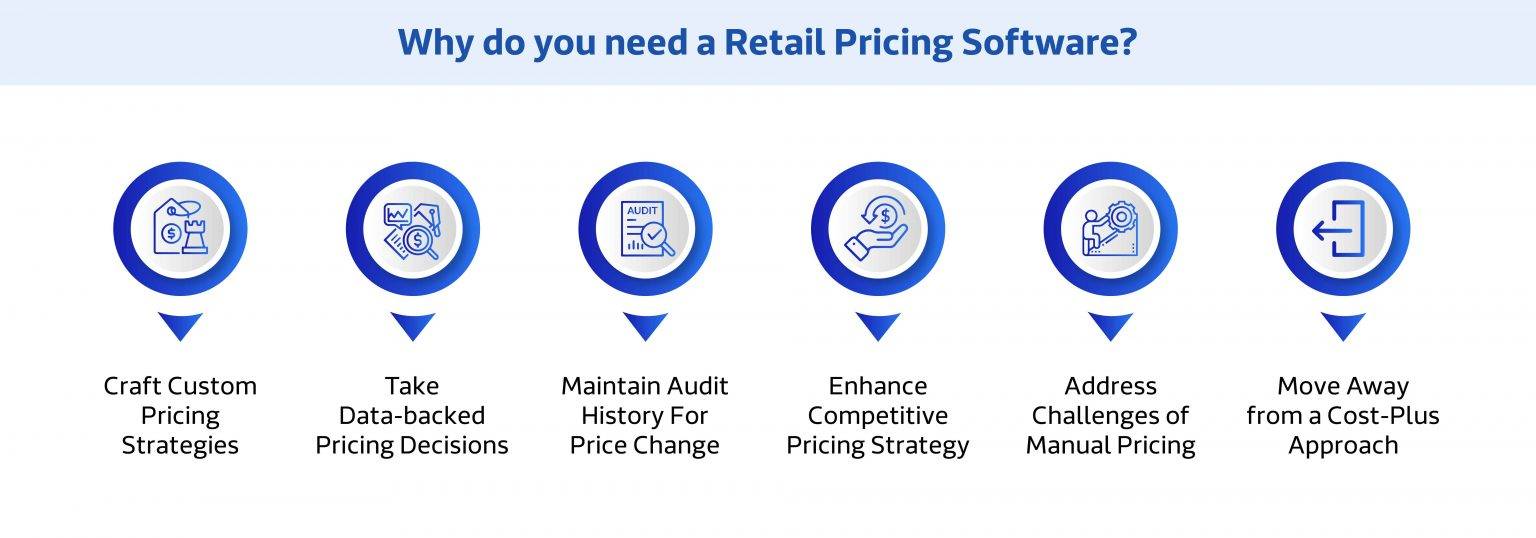 Why do you need a Retail Pricing Software?

AUDIT

Craft Custom Pricing Strategies

Take Data-backed Pricing Decisions

Maintain Audit History For Price Change

Enhance Competitive Pricing Strategy

Address Challenges of Manual Pricing

Move Away from a Cost-Plus Approach